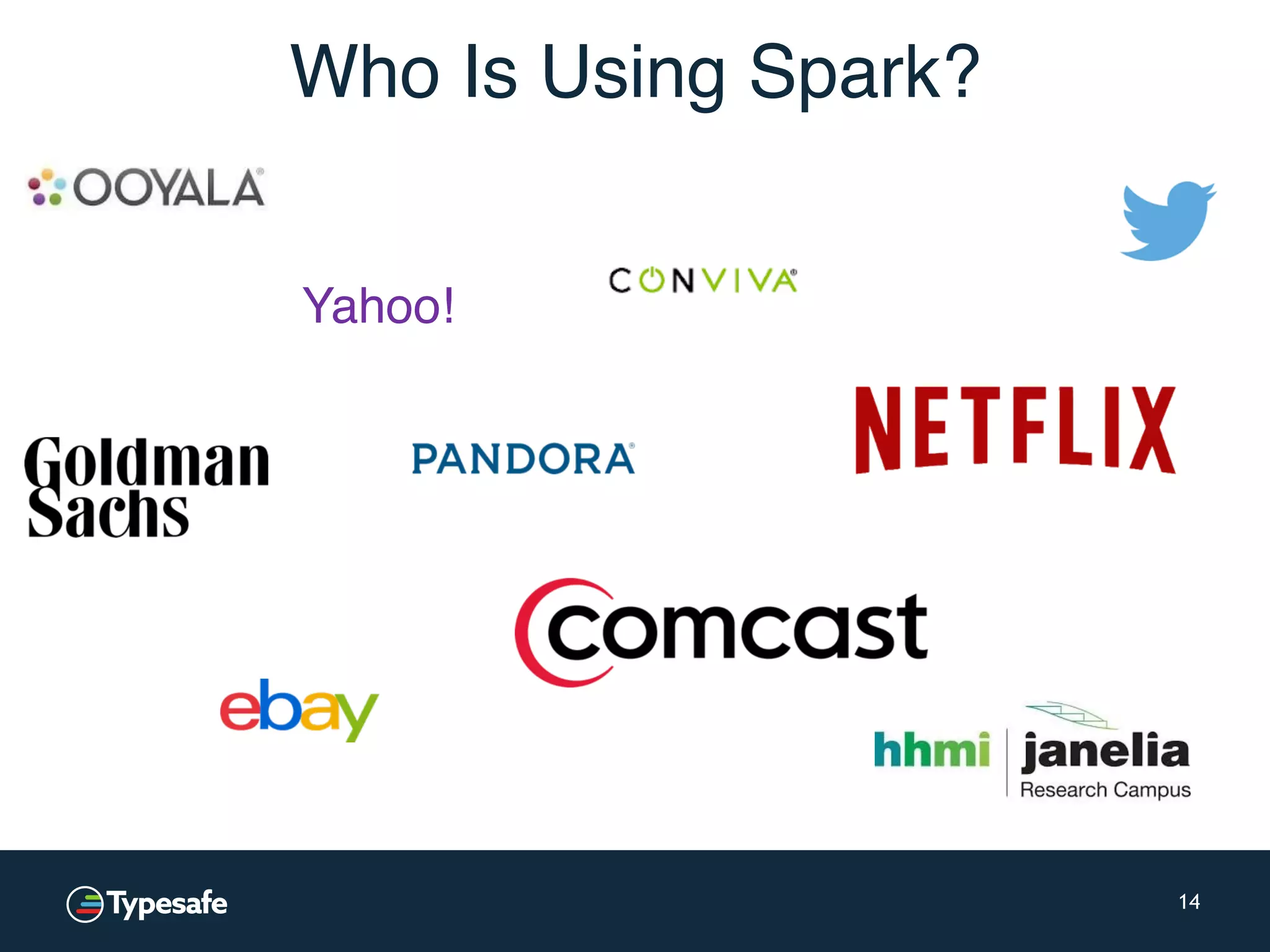 Who Is Using Spark?

OOYALA

Yahoo!

CONVIVA

Goldman Sachs

PANDORA

NETFLIX

comcast

ebay

hhmi | janelia Research Campus

Typesafe

14